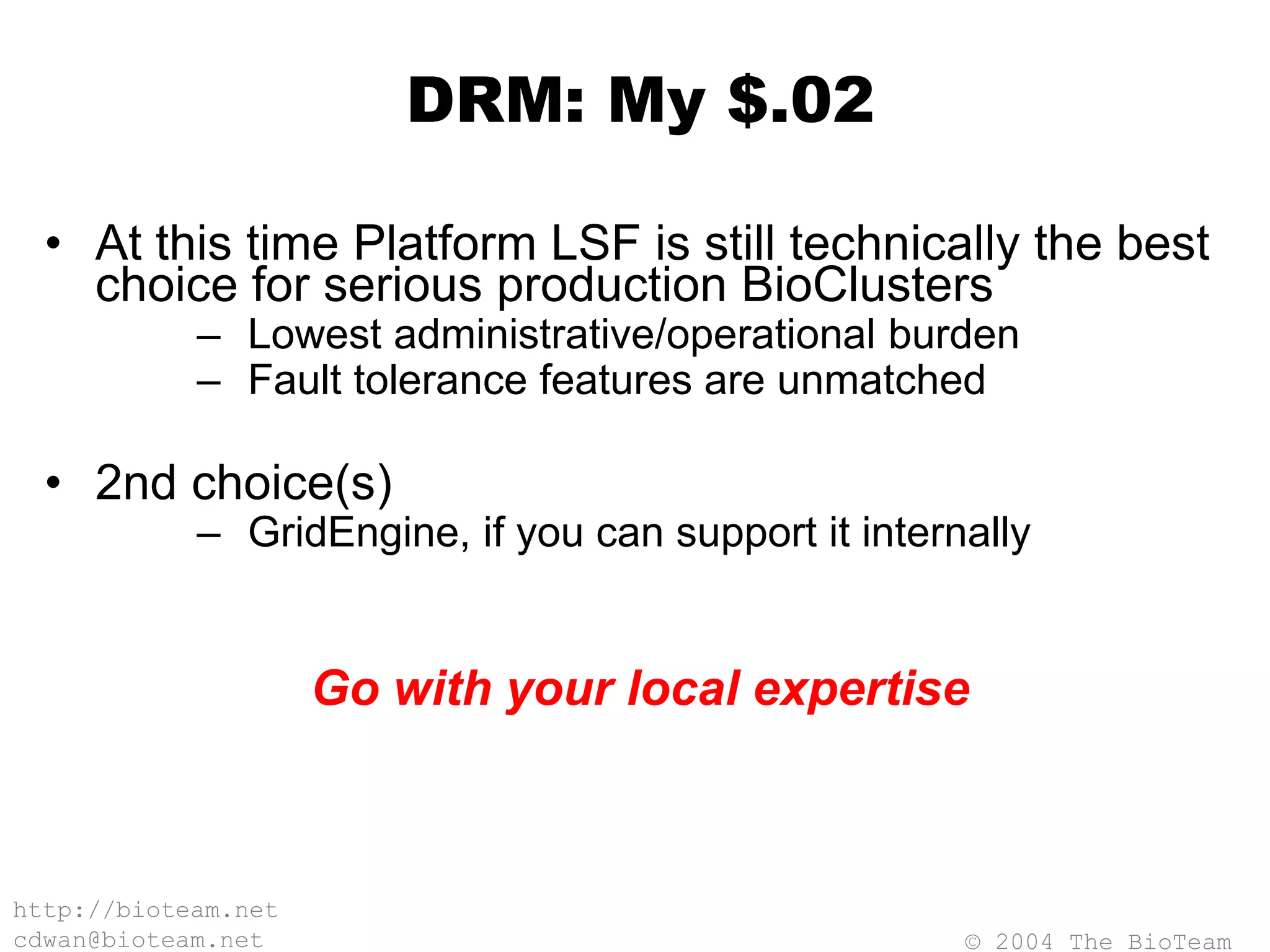 DRM: My \$.02

• At this time Platform LSF is still technically the best choice for serious production BioClusters
– Lowest administrative/operational burden
– Fault tolerance features are unmatched

• 2nd choice(s)
– GridEngine, if you can support it internally

Go with your local expertise

http://bioteam.net
cdwan@bioteam.net
© 2004 The BioTeam